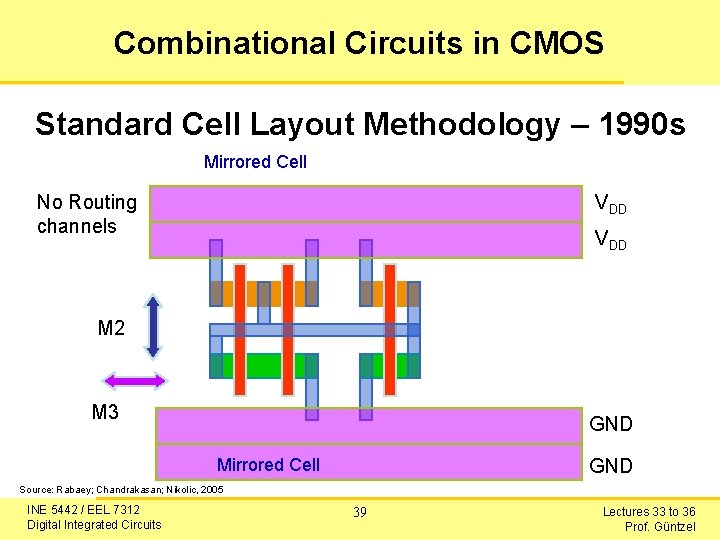 Combinational Circuits in CMOS

Standard Cell Layout Methodology – 1990s

Mirrored Cell

No Routing channels

$V_{DD}$

$V_{DD}$

M2

M3

GND

Mirrored Cell

GND

Source: Rabaey; Chandrakasan; Nikolic, 2005

INE 5442 / EEL 7312
Digital Integrated Circuits

39

Lectures 33 to 36
Prof. Güntzel